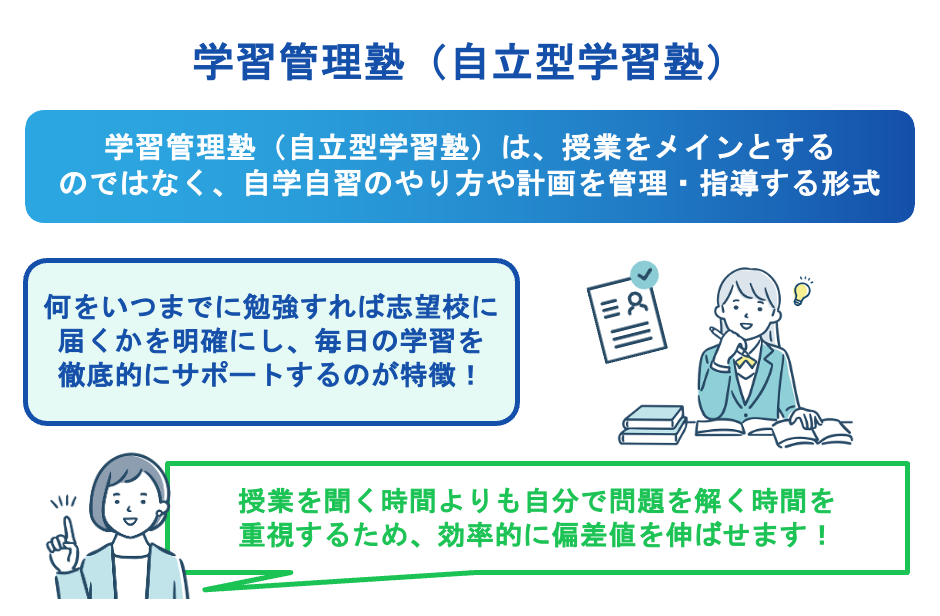 学習管理塾（自立型学習塾）

学習管理塾（自立型学習塾）は、授業をメインとするのではなく、自学自習のやり方や計画を管理・指導する形式

何をいつまでに勉強すれば志望校に届くかを明確にし、毎日の学習を徹底的にサポートするのが特徴！

授業を聞く時間よりも自分で問題を解く時間を重視するため、効率的に偏差値を伸ばせます！